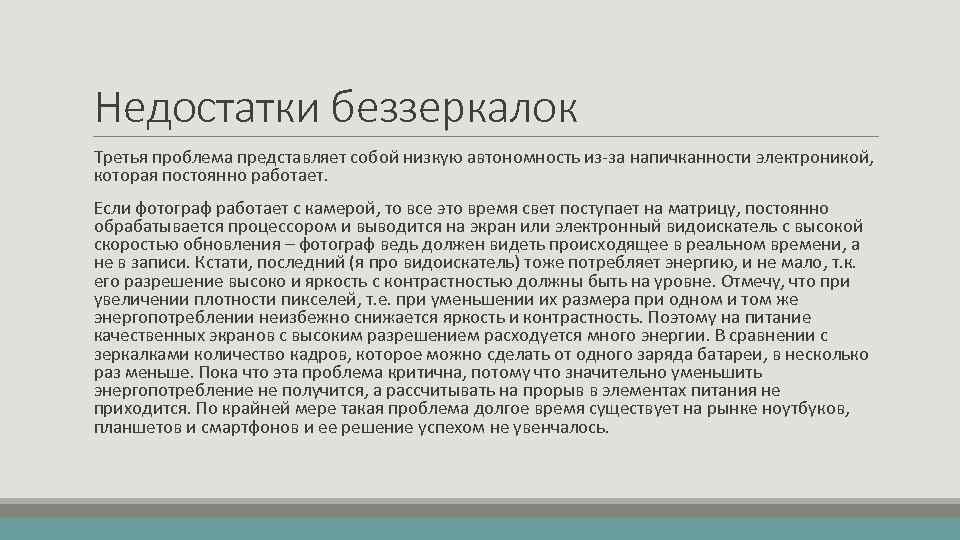 Недостатки беззеркалок

Третья проблема представляет собой низкую автономность из-за напичканности электроникой, которая постоянно работает.

Если фотограф работает с камерой, то все это время свет поступает на матрицу, постоянно обрабатывается процессором и выводится на экран или электронный видоискатель с высокой скоростью обновления – фотограф ведь должен видеть происходящее в реальном времени, а не в записи. Кстати, последний (я про видоискатель) тоже потребляет энергию, и не мало, т.к. его разрешение высоко и яркость с контрастностью должны быть на уровне. Отмечу, что при увеличении плотности пикселей, т.е. при уменьшении их размера при одном и том же энергопотреблении неизбежно снижается яркость и контрастность. Поэтому на питание качественных экранов с высоким разрешением расходуется много энергии. В сравнении с зеркалками количество кадров, которое можно сделать от одного заряда батареи, в несколько раз меньше. Пока что эта проблема критична, потому что значительно уменьшить энергопотребление не получится, а рассчитывать на прорыв в элементах питания не приходится. По крайней мере такая проблема долгое время существует на рынке ноутбуков, планшетов и смартфонов и ее решение успехом не увенчалось.